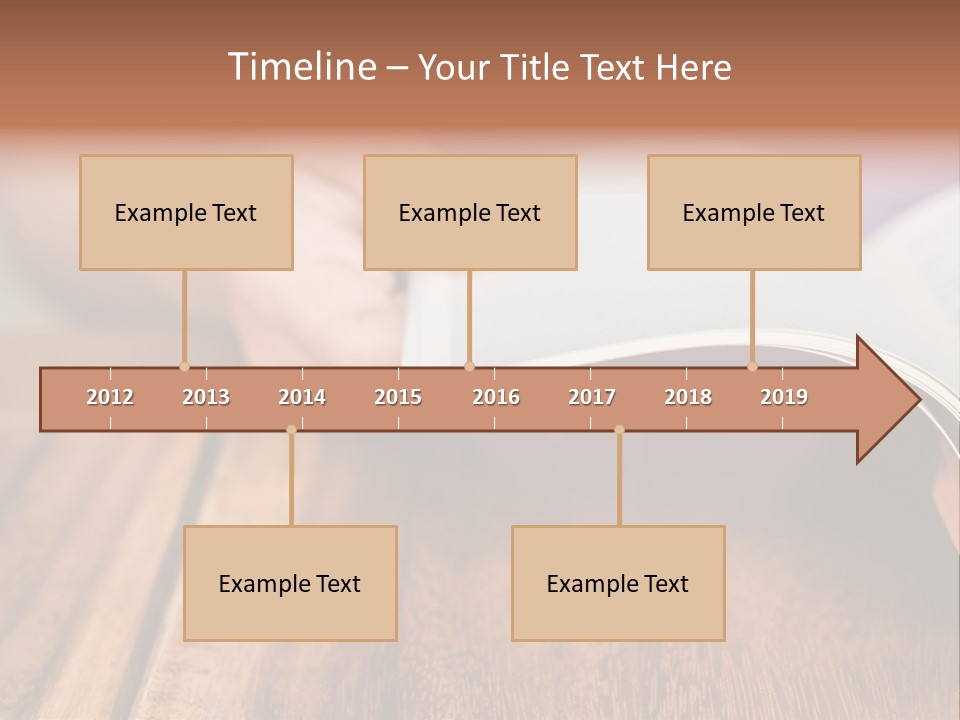 Timeline – Your Title Text Here

Example Text

Example Text

Example Text

2012 2013 2014 2015 2016 2017 2018 2019

Example Text

Example Text